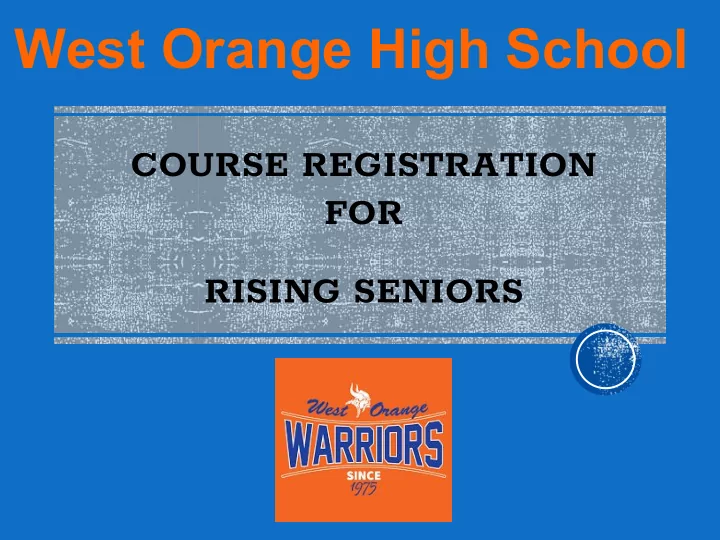 West Orange High School

COURSE REGISTRATION
FOR

RISING SENIORS

West Orange
WARRIORS
SINCE
1975